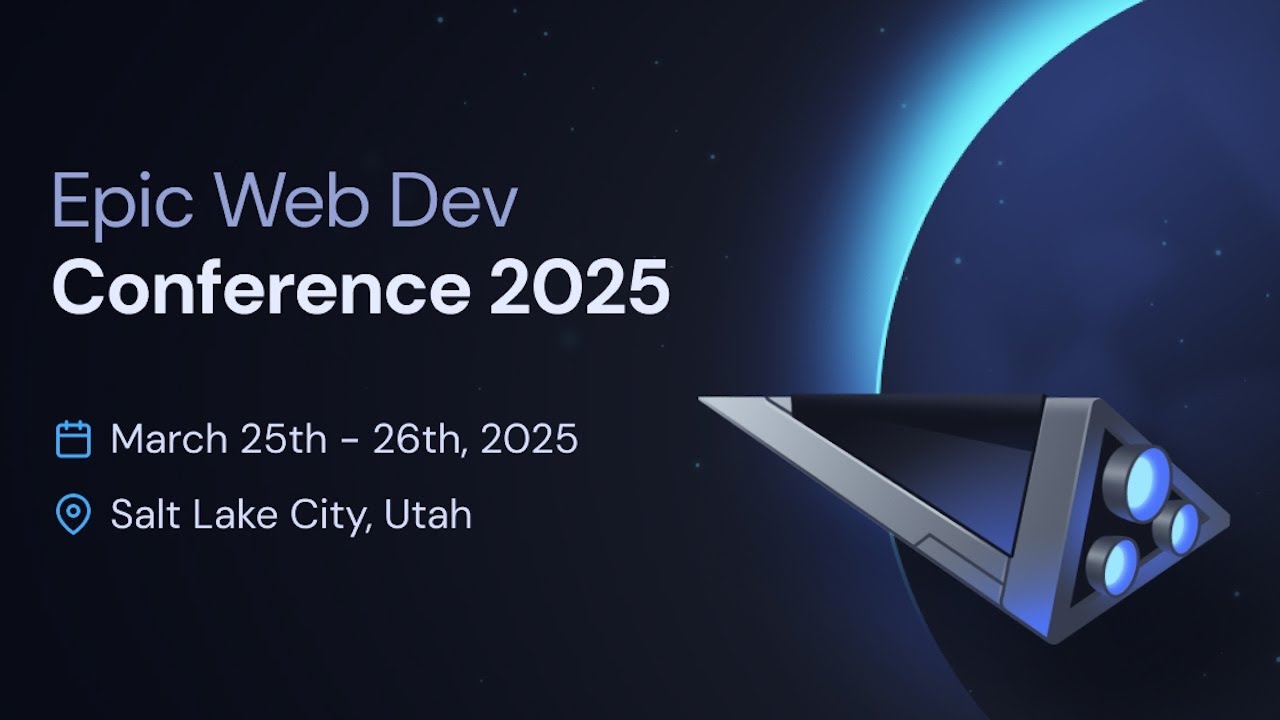 Epic Web Dev
Conference 2025

March 25th - 26th, 2025

Salt Lake City, Utah